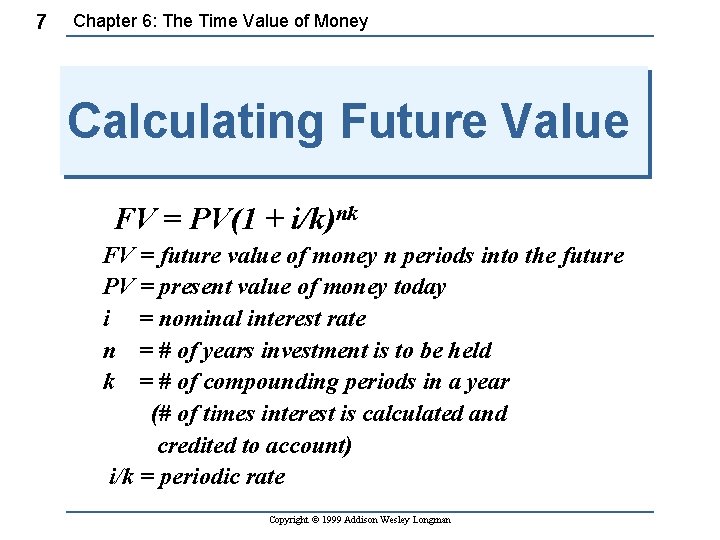 7 Chapter 6: The Time Value of Money

Calculating Future Value

$FV = PV(1 + i/k)^{nk}$

FV = future value of money n periods into the future
PV = present value of money today
i = nominal interest rate
n = # of years investment is to be held
k = # of compounding periods in a year
(# of times interest is calculated and credited to account)
i/k = periodic rate

Copyright © 1999 Addison Wesley Longman